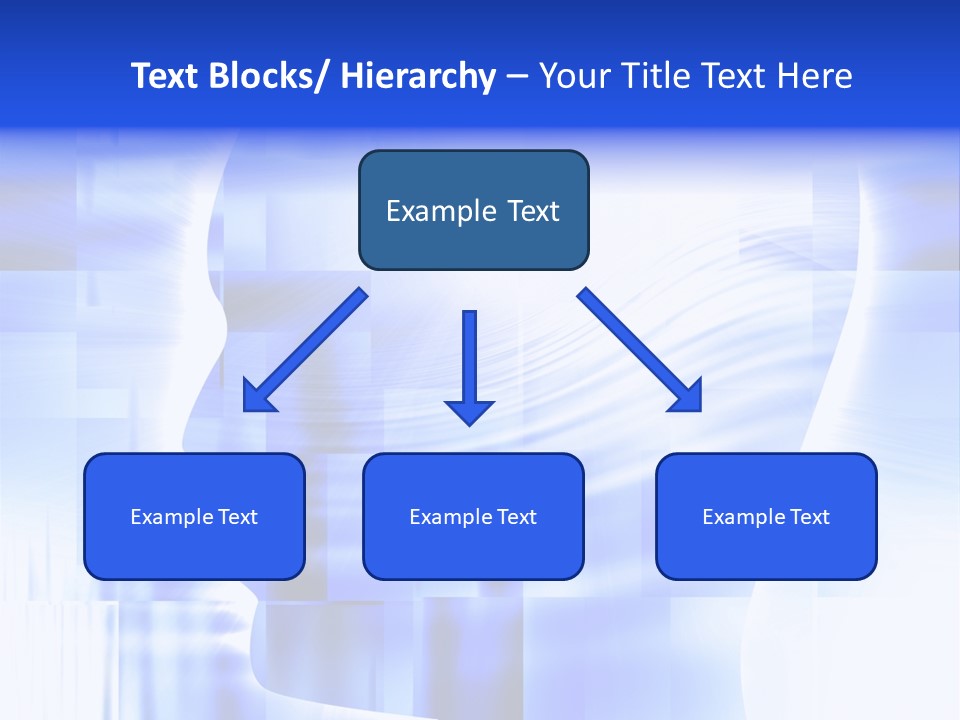 Text Blocks/ Hierarchy – Your Title Text Here

Example Text

Example Text

Example Text

Example Text